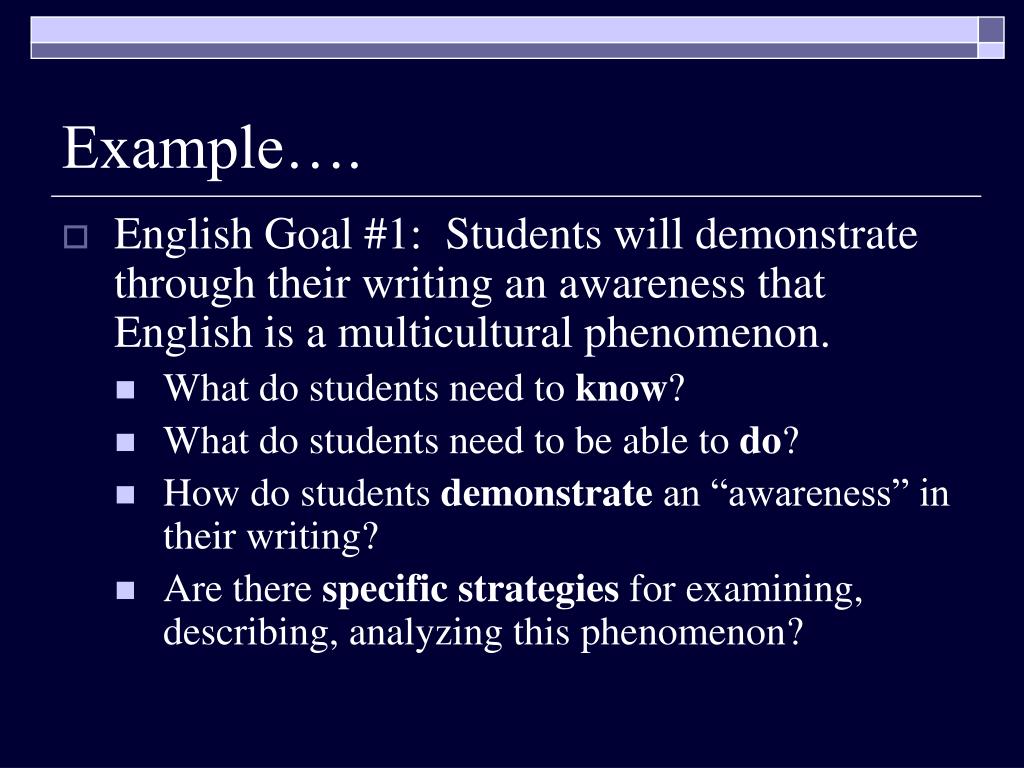 Example….

English Goal #1: Students will demonstrate through their writing an awareness that English is a multicultural phenomenon.

What do students need to know?

What do students need to be able to do?

How do students demonstrate an “awareness” in their writing?

Are there specific strategies for examining, describing, analyzing this phenomenon?